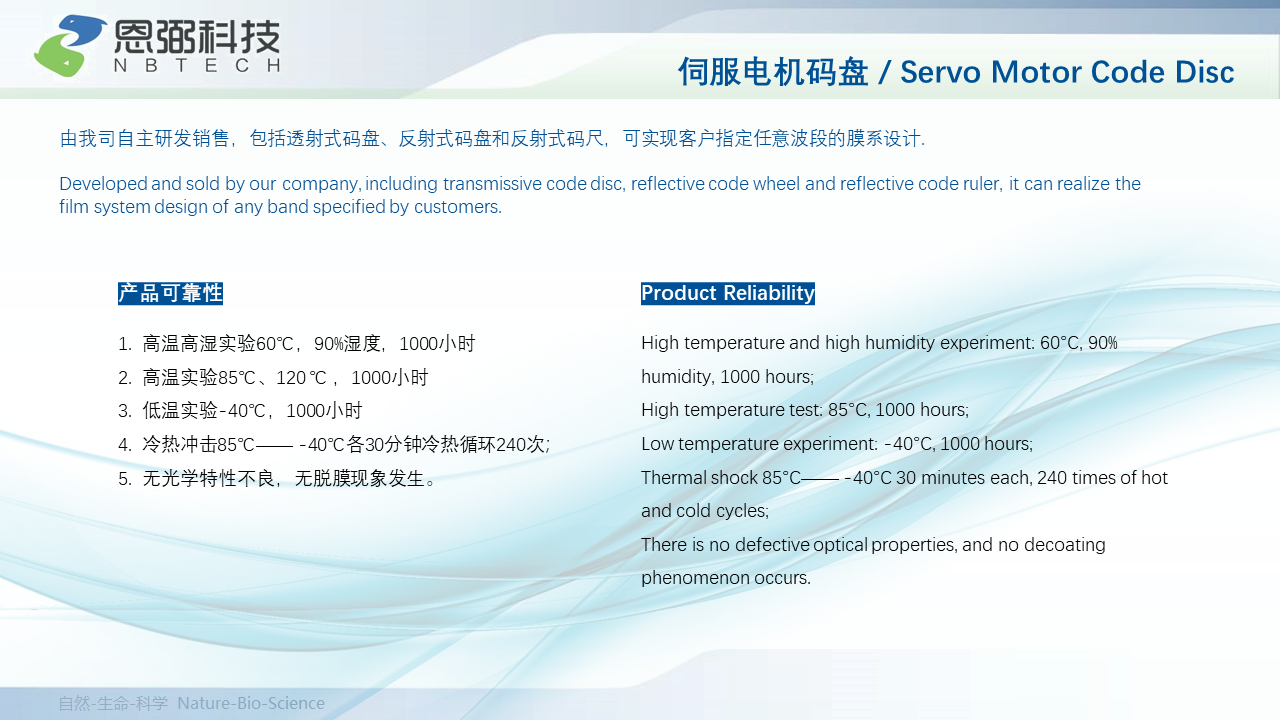 恩弼科技
NBTECH

伺服电机码盘 / Servo Motor Code Disc

由我司自主研发销售，包括透射式码盘、反射式码盘和反射式码尺，可实现客户指定任意波段的膜系设计.

Developed and sold by our company, including transmissive code disc, reflective code wheel and reflective code ruler, it can realize the film system design of any band specified by customers.

产品可靠性

1. 高温高湿实验60℃，90%湿度，1000小时
2. 高温实验85℃、120 ℃， 1000小时
3. 低温实验-40℃，1000小时
4. 冷热冲击85℃—— -40℃各30分钟冷热循环240次;
5. 无光学特性不良，无脱膜现象发生。

Product Reliability

High temperature and high humidity experiment: 60°C, 90% humidity, 1000 hours;
High temperature test: 85°C, 1000 hours;
Low temperature experiment: -40°C, 1000 hours;
Thermal shock 85°C—— -40°C 30 minutes each, 240 times of hot and cold cycles;
There is no defective optical properties, and no decoating phenomenon occurs.

自然-生命-科学 Nature-Bio-Science